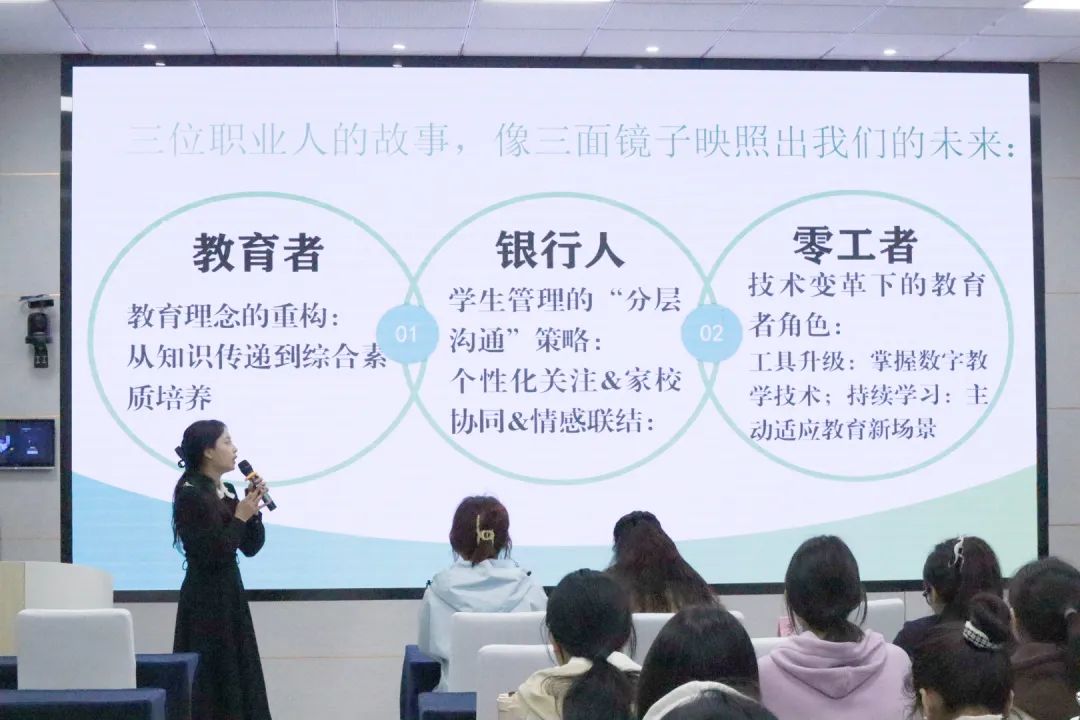 三位职业人的故事，像三面镜子映照出我们的未来：

教育者

教育理念的重构：从知识传递到综合素质培养

01

银行人

学生管理的“分层沟通”策略：个性化关注&家校协同&情感联结：

02

零工者

技术变革下的教育者角色：

工具升级：掌握数字教学技术；持续学习：主动适应教育新场景